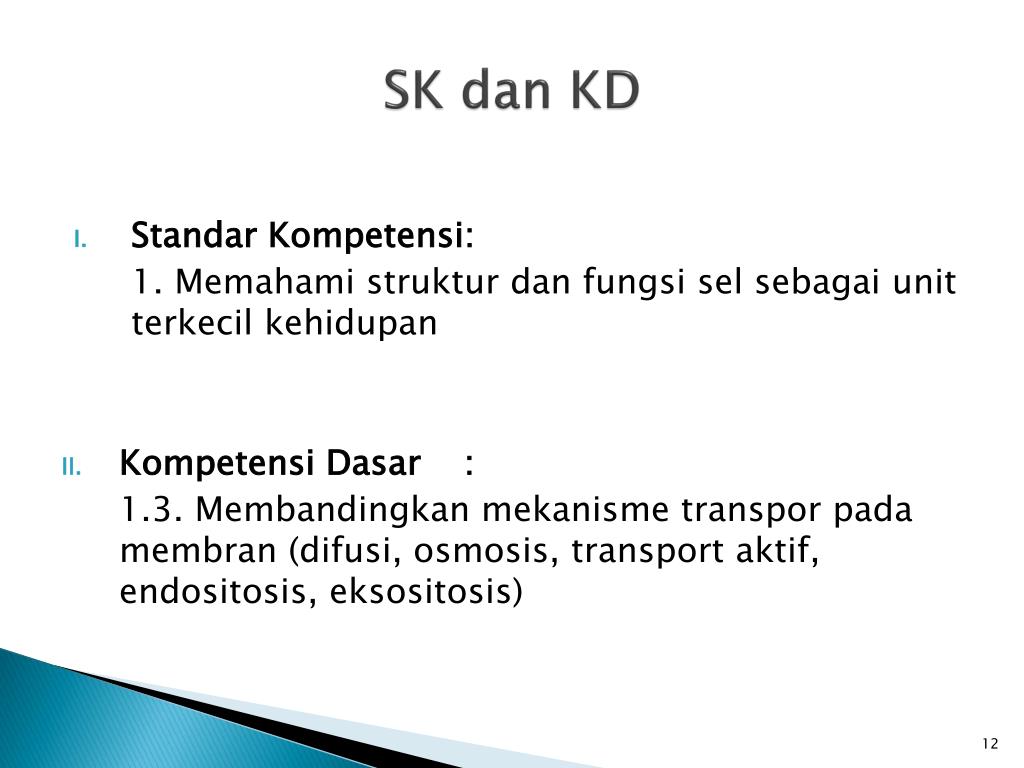 SK dan KD

I. Standar Kompetensi:
1. Memahami struktur dan fungsi sel sebagai unit terkecil kehidupan

II. Kompetensi Dasar :
1.3. Membandingkan mekanisme transpor pada membran (difusi, osmosis, transport aktif, endositosis, eksositosis)

12